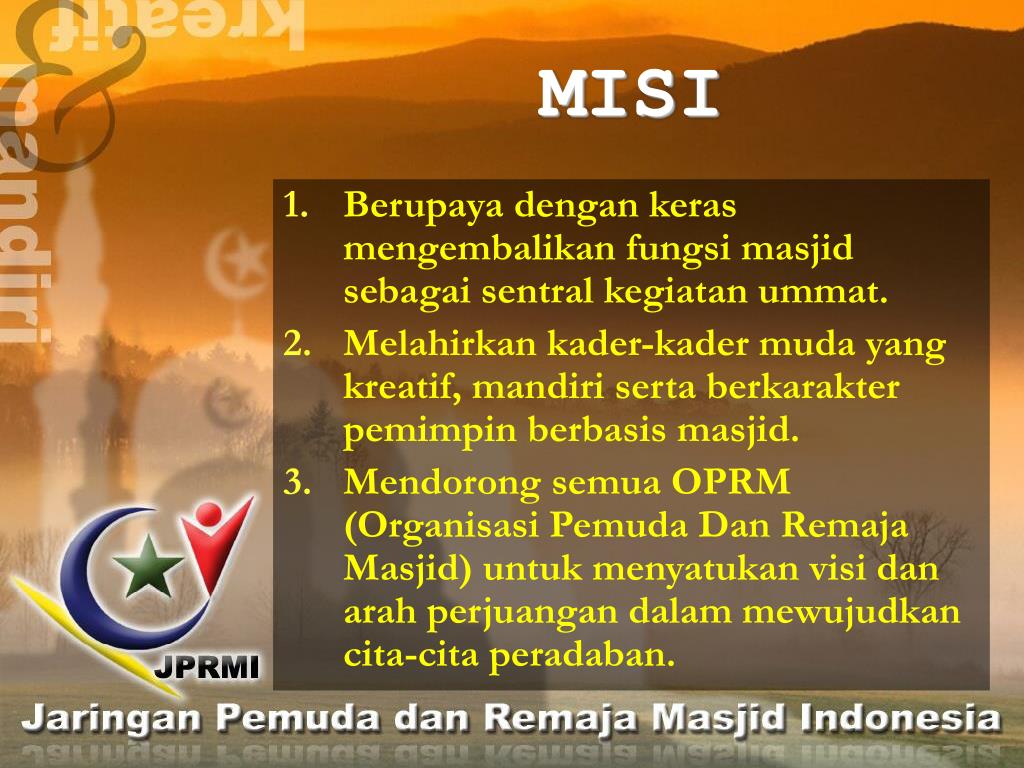 kreatif
&
mandiri

MISI

1. Berupaya dengan keras mengembalikan fungsi masjid sebagai sentral kegiatan ummat.
2. Melahirkan kader-kader muda yang kreatif, mandiri serta berkarakter pemimpin berbasis masjid.
3. Mendorong semua OPRM (Organisasi Pemuda Dan Remaja Masjid) untuk menyatukan visi dan arah perjuangan dalam mewujudkan cita-cita peradaban.

JPRMI

Jaringan Pemuda dan Remaja Masjid Indonesia